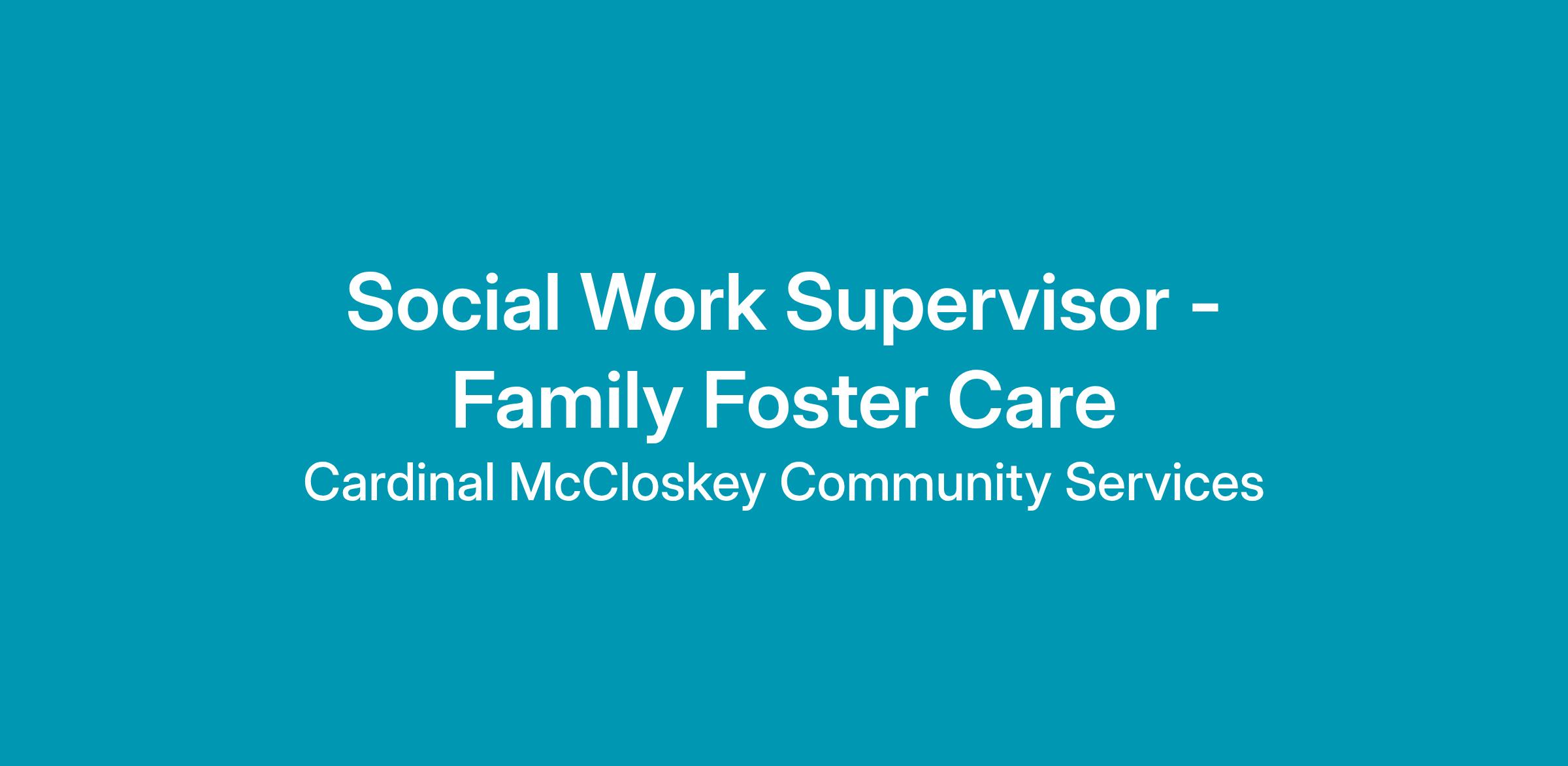 Social Work Supervisor - Family Foster Care

Cardinal McCloskey Community Services